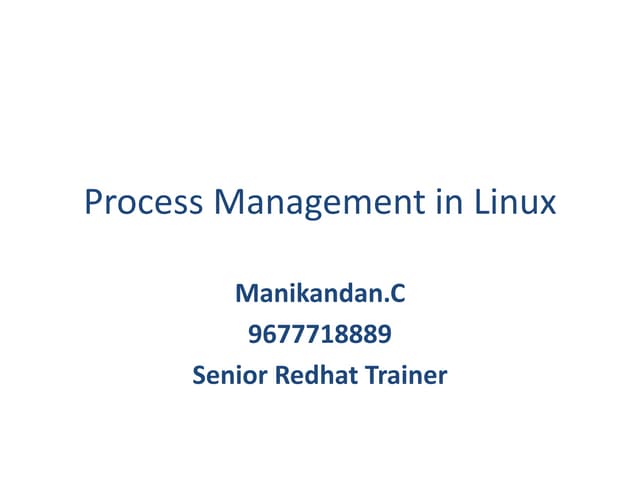 Process Management in Linux

Manikandan.C
9677718889
Senior Redhat Trainer